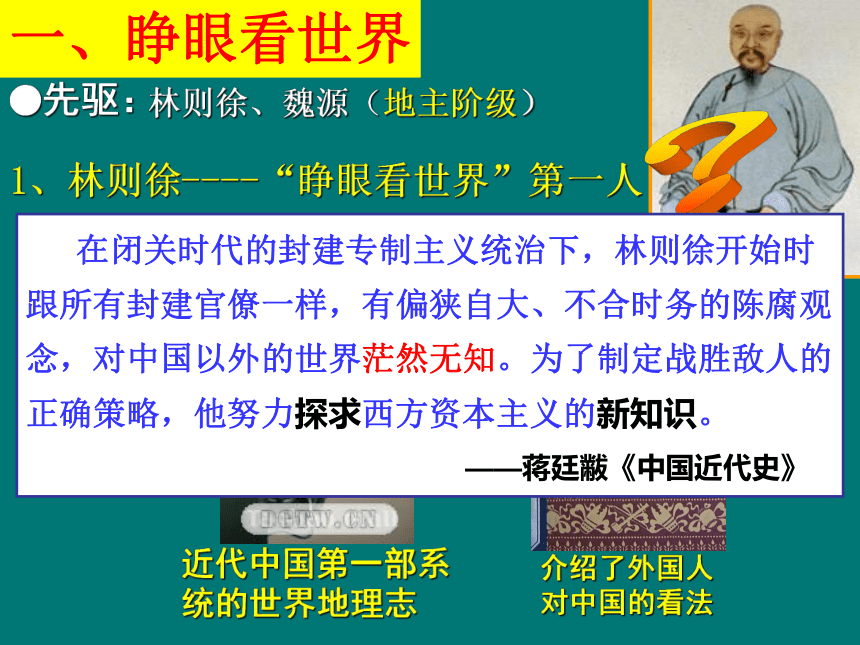 一、睁眼看世界

●先驱：林则徐、魏源（地主阶级）

1、林则徐----“睁眼看世界”第一人

在闭关时代的封建专制主义统治下，林则徐开始时跟所有封建官僚一样，有偏狭自大、不合时务的陈腐观念，对中国以外的世界茫然无知。为了制定战胜敌人的正确策略，他努力探求西方资本主义的新知识。

——蒋廷黻《中国近代史》

DGTW.CN

近代中国第一部系统的世界地理志

介绍了外国人对中国的看法